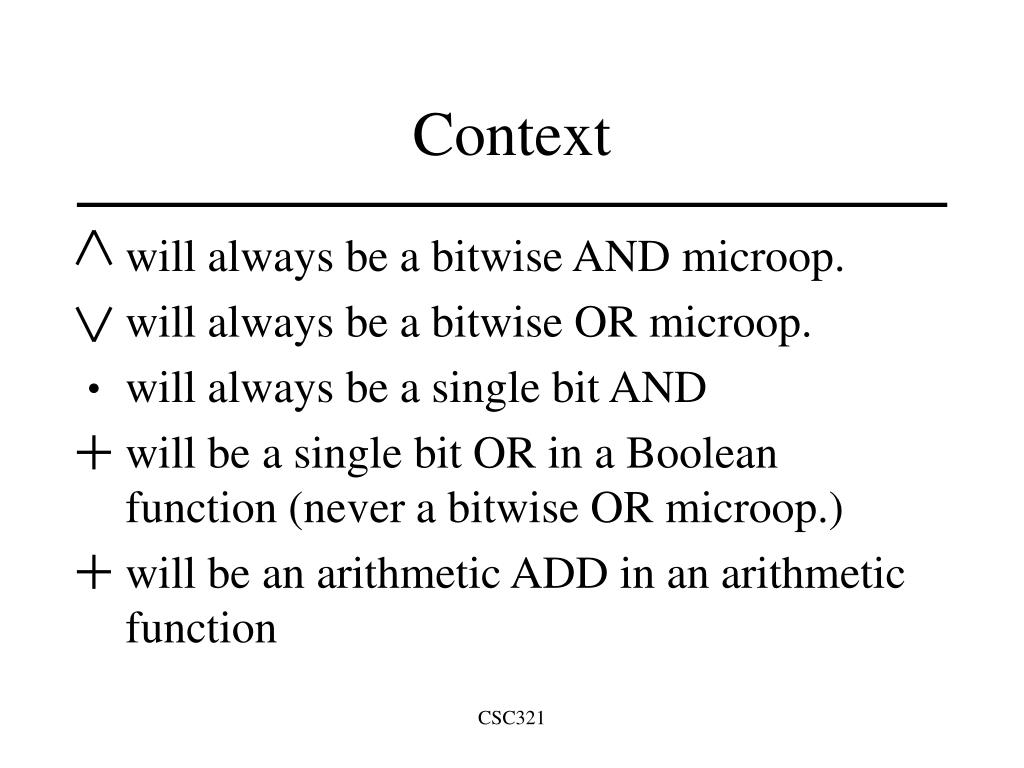 Context

$\wedge$ will always be a bitwise AND microop.

$\vee$ will always be a bitwise OR microop.

• will always be a single bit AND

$+$ will be a single bit OR in a Boolean function (never a bitwise OR microop.)

$+$ will be an arithmetic ADD in an arithmetic function

CSC321